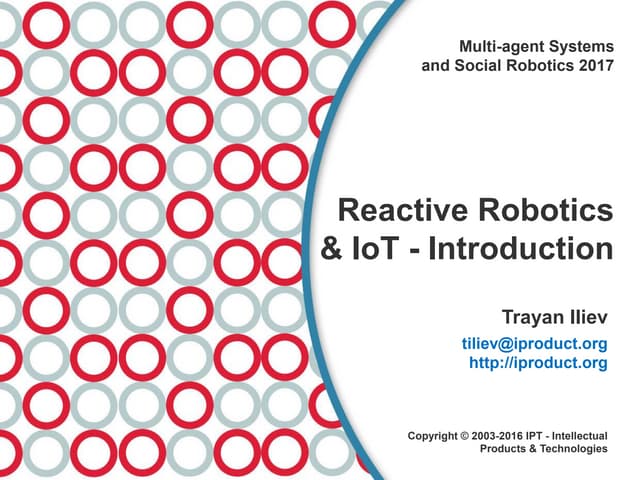 Multi-agent Systems and Social Robotics 2017

Reactive Robotics & IoT - Introduction

Trayan Iliev

tiliev@iproduct.org
http://iproduct.org

Copyright © 2003-2016 IPT - Intellectual Products & Technologies